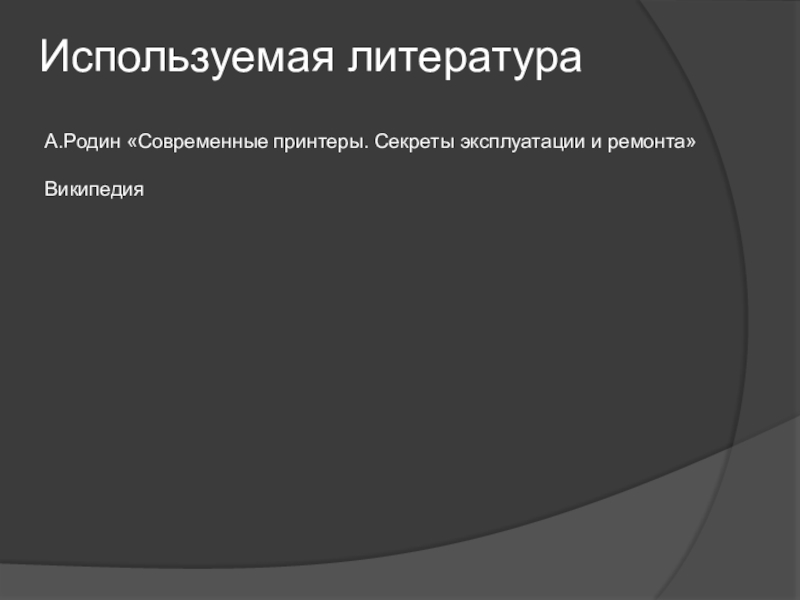 Используемая литература

А.Родин «Современные принтеры. Секреты эксплуатации и ремонта»

Википедия